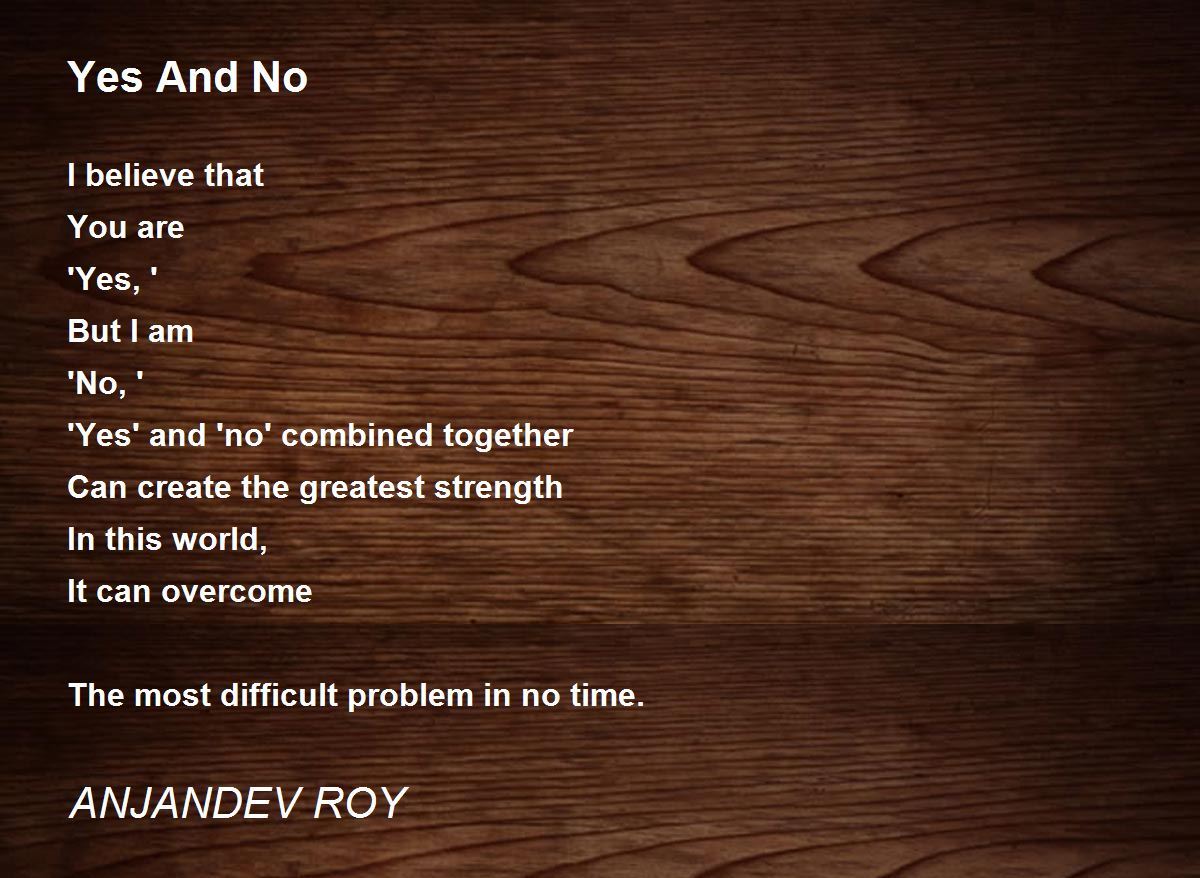 Yes And No

I believe that
You are
'Yes, '
But I am
'No, '
'Yes' and 'no' combined together
Can create the greatest strength
In this world,
It can overcome

The most difficult problem in no time.

ANJANDEV ROY